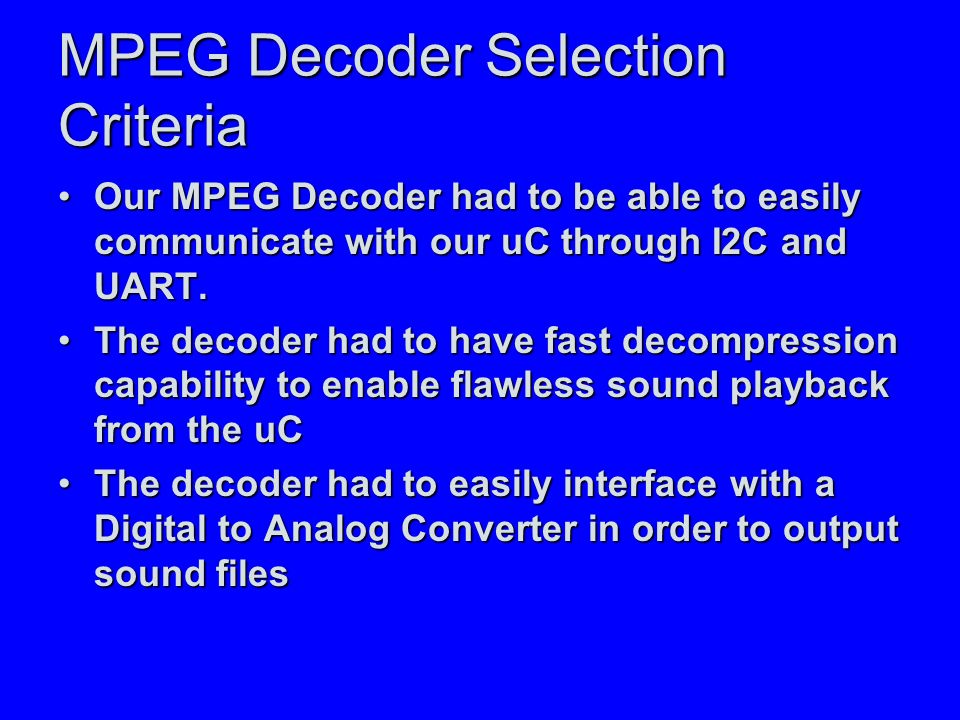 MPEG Decoder Selection Criteria

• Our MPEG Decoder had to be able to easily communicate with our uC through I2C and UART.

• The decoder had to have fast decompression capability to enable flawless sound playback from the uC

• The decoder had to easily interface with a Digital to Analog Converter in order to output sound files